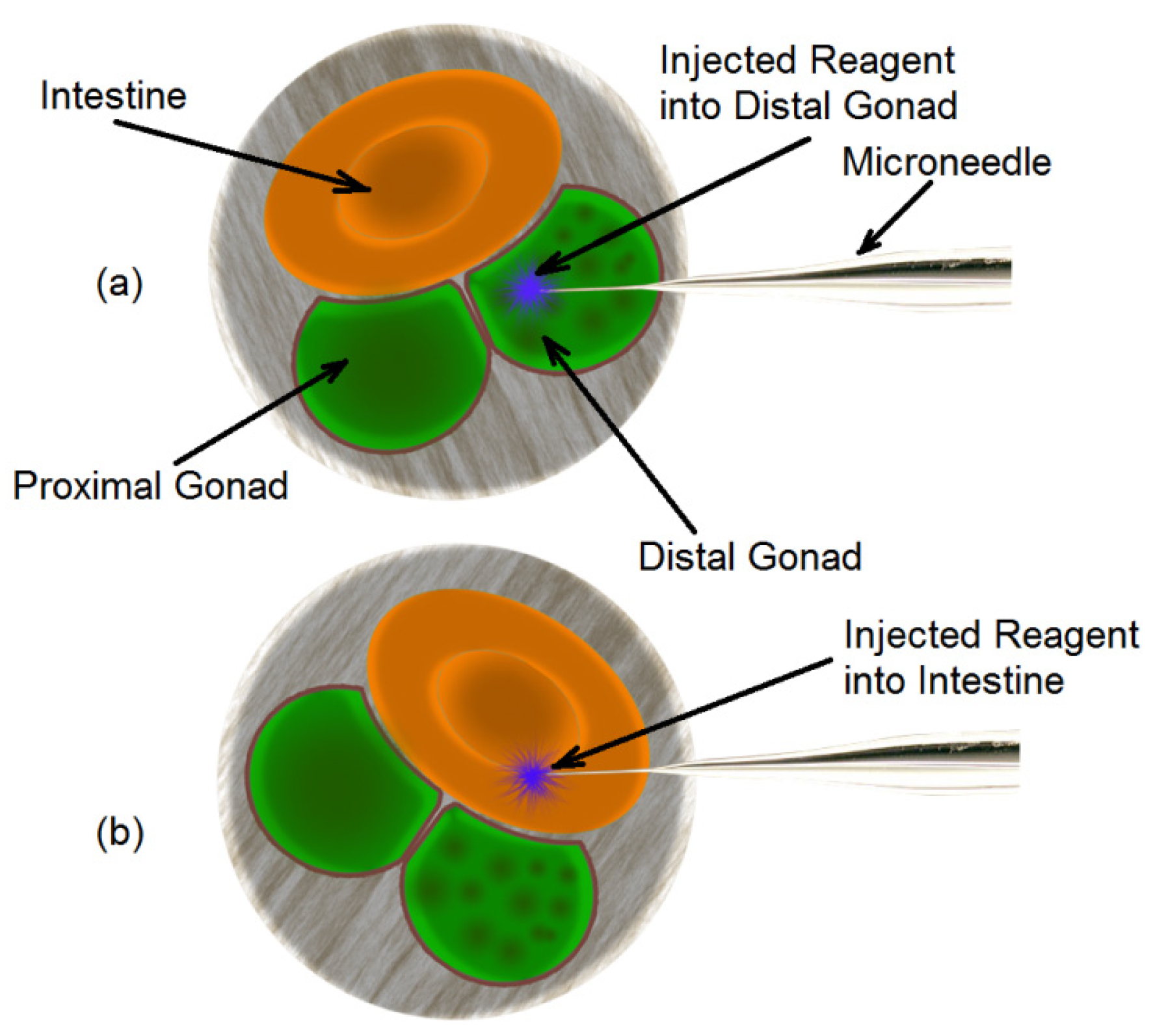 Intestine

Injected Reagent into Distal Gonad

Microneedle

(a)

Proximal Gonad

Distal Gonad

Injected Reagent into Intestine

(b)